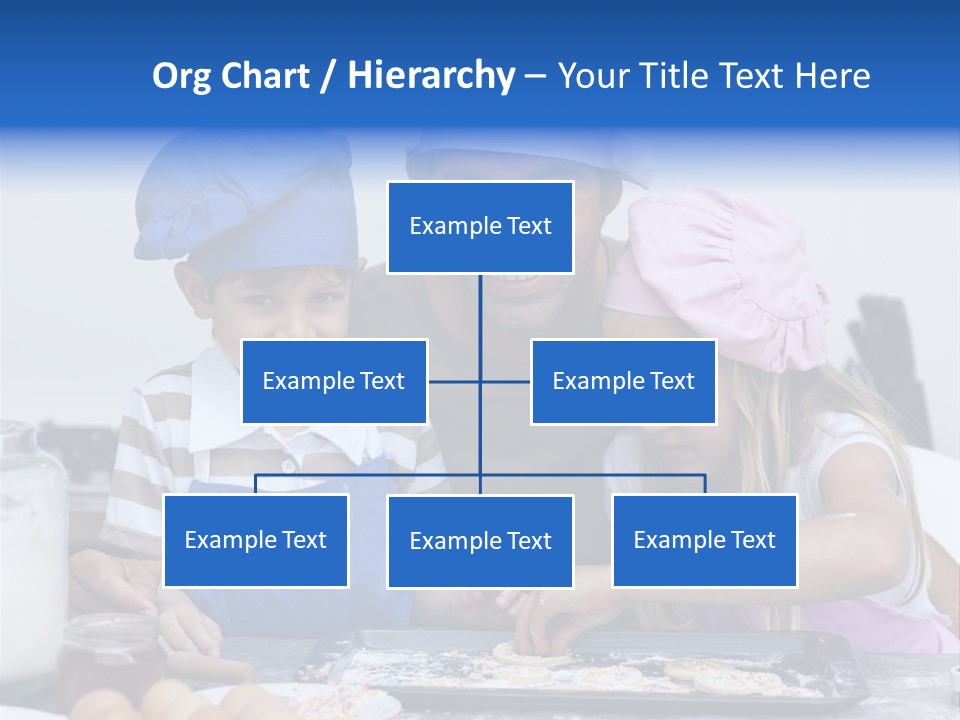 Org Chart / Hierarchy – Your Title Text Here

Example Text

Example Text

Example Text

Example Text

Example Text

Example Text